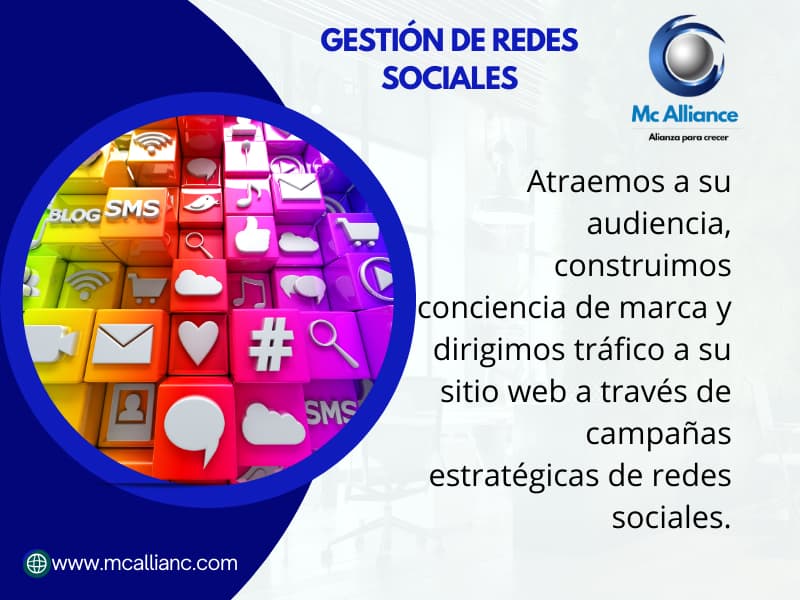 GESTIÓN DE REDES SOCIALES

Mc Alliance
Alianza para crecer

BLOG SMS

#

SMS

Atraemos a su audiencia, construimos conciencia de marca y dirigimos tráfico a su sitio web a través de campañas estratégicas de redes sociales.

www.mcallianc.com